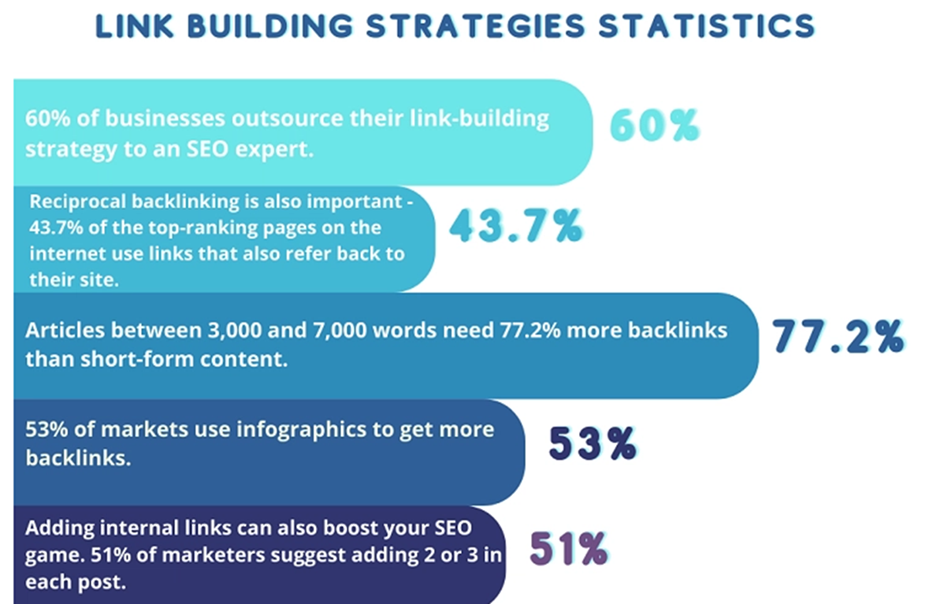 LINK BUILDING STRATEGIES STATISTICS

60% of businesses outsource their link-building strategy to an SEO expert.

60%

Reciprocal backlinking is also important - 43.7% of the top-ranking pages on the internet use links that also refer back to their site.

43.7%

Articles between 3,000 and 7,000 words need 77.2% more backlinks than short-form content.

77.2%

53% of markets use infographics to get more backlinks.

53%

Adding internal links can also boost your SEO game. 51% of marketers suggest adding 2 or 3 in each post.

51%